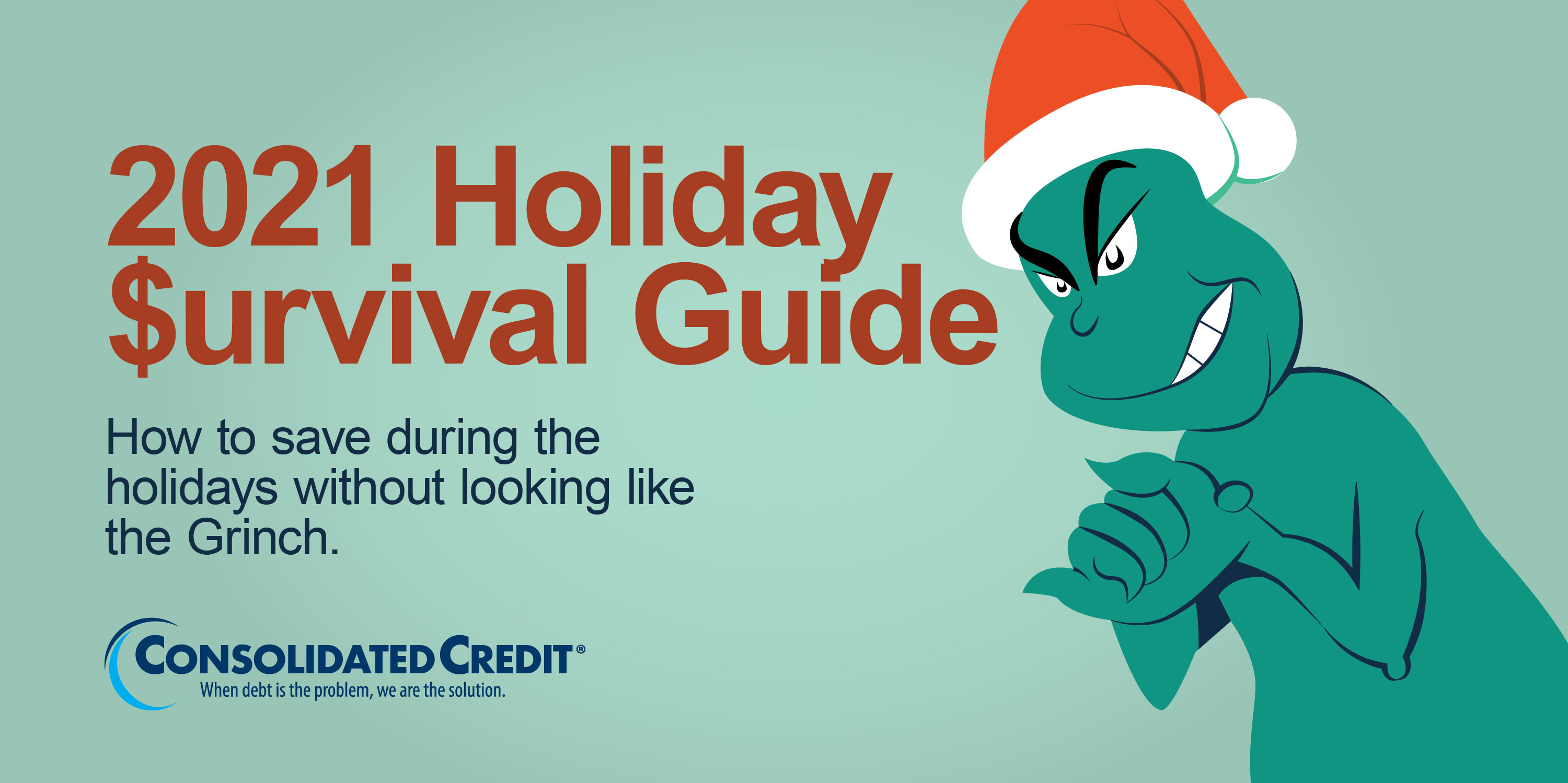 2021 Holiday
$urvival Guide

How to save during the holidays without looking like the Grinch.

CONSOLIDATED CREDIT®
When debt is the problem, we are the solution.